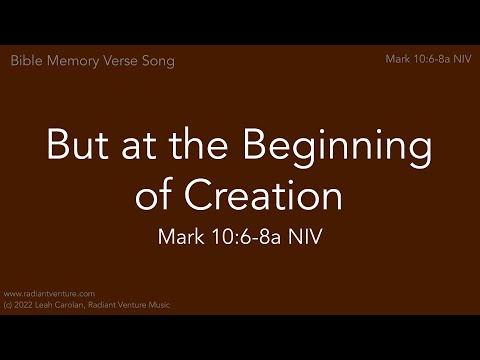 Bible Memory Verse Song

Mark 10:6-8a NIV

But at the Beginning of Creation

Mark 10:6-8a NIV

www.radiantventure.com
(c) 2022 Leah Carolan, Radiant Venture Music